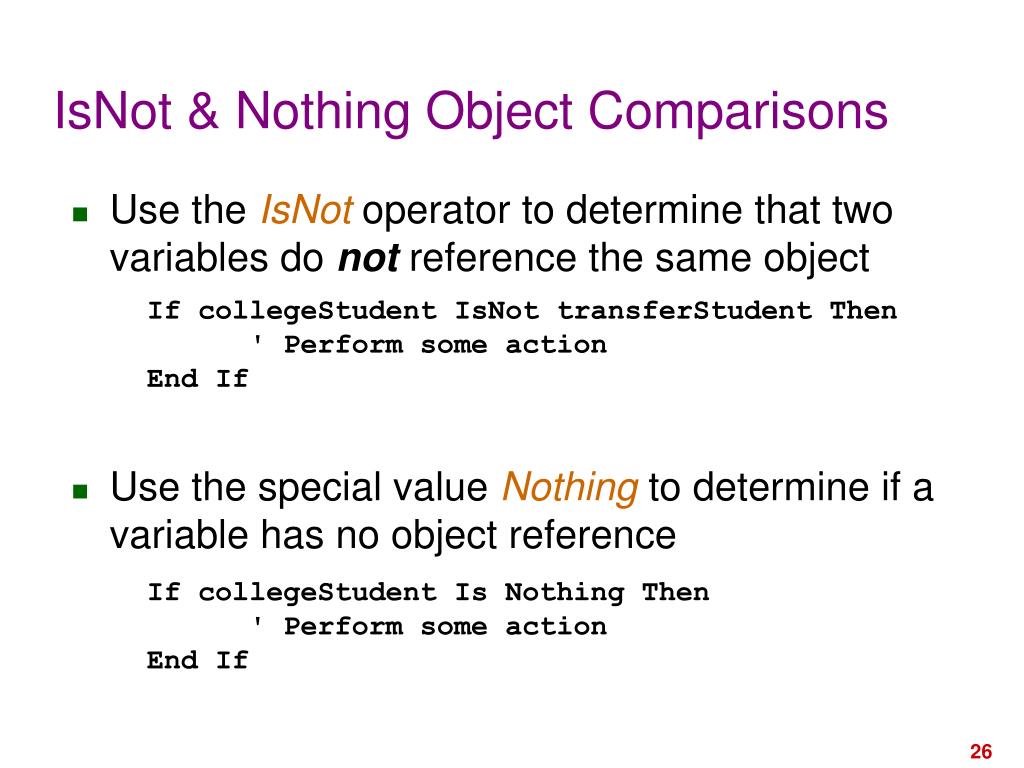 IsNot & Nothing Object Comparisons

Use the IsNot operator to determine that two variables do not reference the same object

If collegeStudent IsNot transferStudent Then
' Perform some action
End If

Use the special value Nothing to determine if a variable has no object reference

If collegeStudent Is Nothing Then
' Perform some action
End If

26